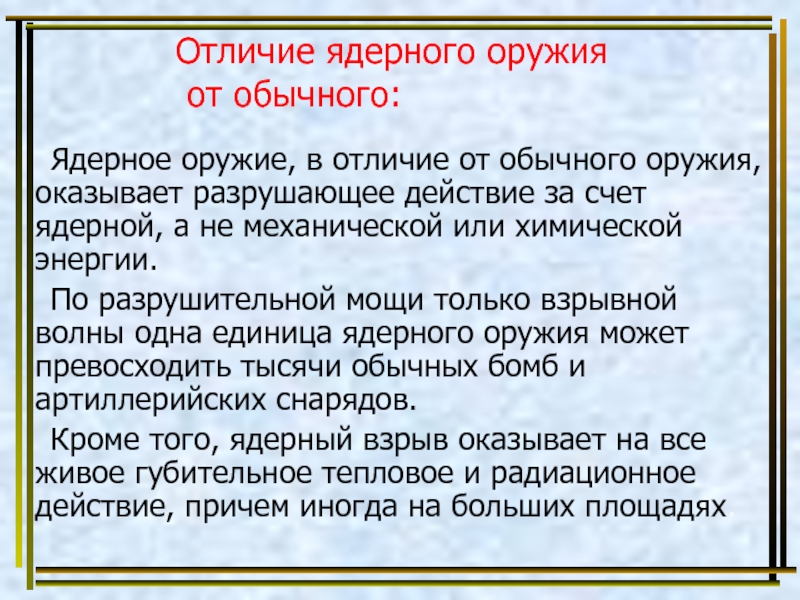 Отличие ядерного оружия
от обычного:

Ядерное оружие, в отличие от обычного оружия, оказывает разрушающее действие за счет ядерной, а не механической или химической энергии.

По разрушительной мощи только взрывной волны одна единица ядерного оружия может превосходить тысячи обычных бомб и артиллерийских снарядов.

Кроме того, ядерный взрыв оказывает на все живое губительное тепловое и радиационное действие, причем иногда на больших площадях